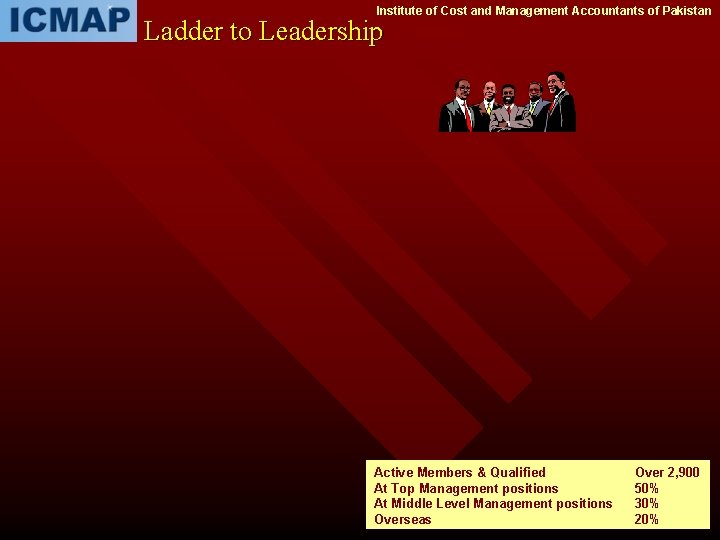 ICMAP

Institute of Cost and Management Accountants of Pakistan

Ladder to Leadership

| | |
|---|---|
| Active Members & Qualified | Over 2,900 |
| At Top Management positions | 50% |
| At Middle Level Management positions | 30% |
| Overseas | 20% |